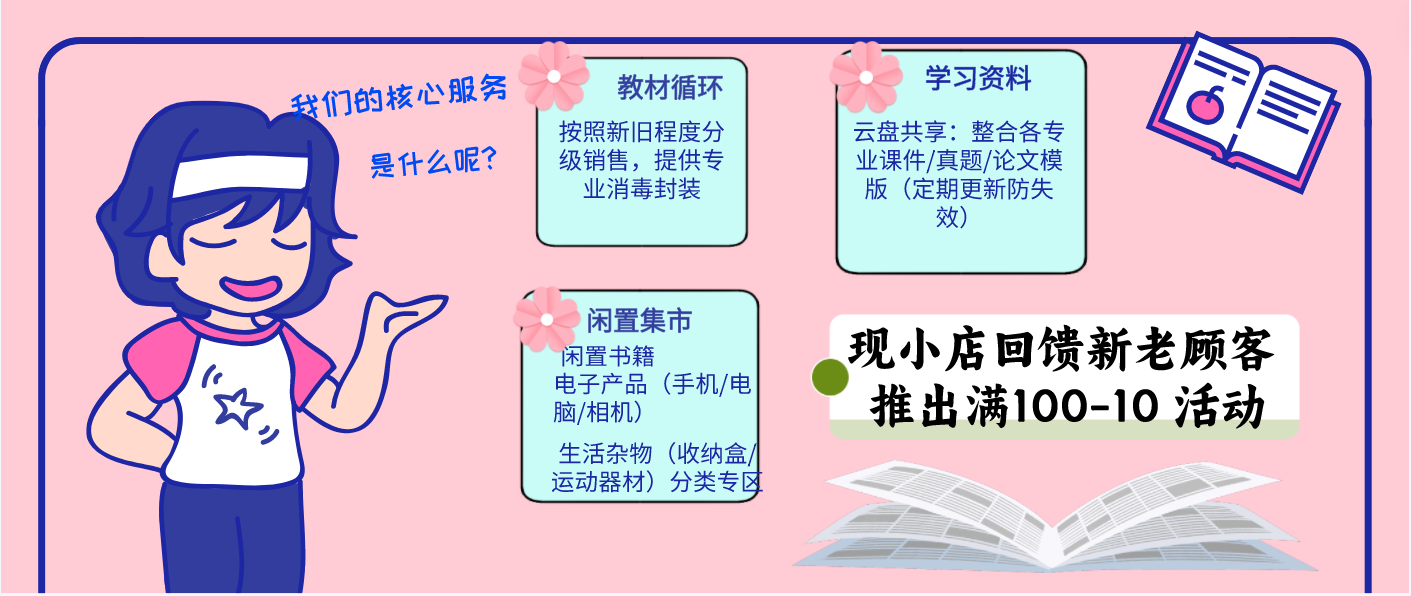 我们的核心服务

是什么呢？

教材循环

按照新旧程度分级销售，提供专业消毒封装

学习资料

云盘共享：整合各专业课件/真题/论文模版（定期更新防失效）

闲置集市

闲置书籍

电子产品（手机/电脑/相机）

生活杂物（收纳盒/运动器材）分类专区

现小店回馈新老顾客
推出满100-10 活动